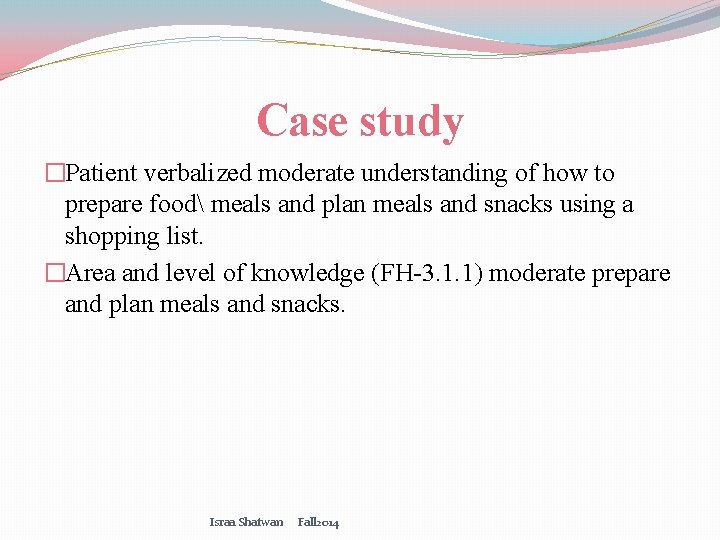 Case study

□Patient verbalized moderate understanding of how to prepare food\ meals and plan meals and snacks using a shopping list.

□Area and level of knowledge (FH-3.1.1) moderate prepare and plan meals and snacks.

Israa Shatwan Fall2014